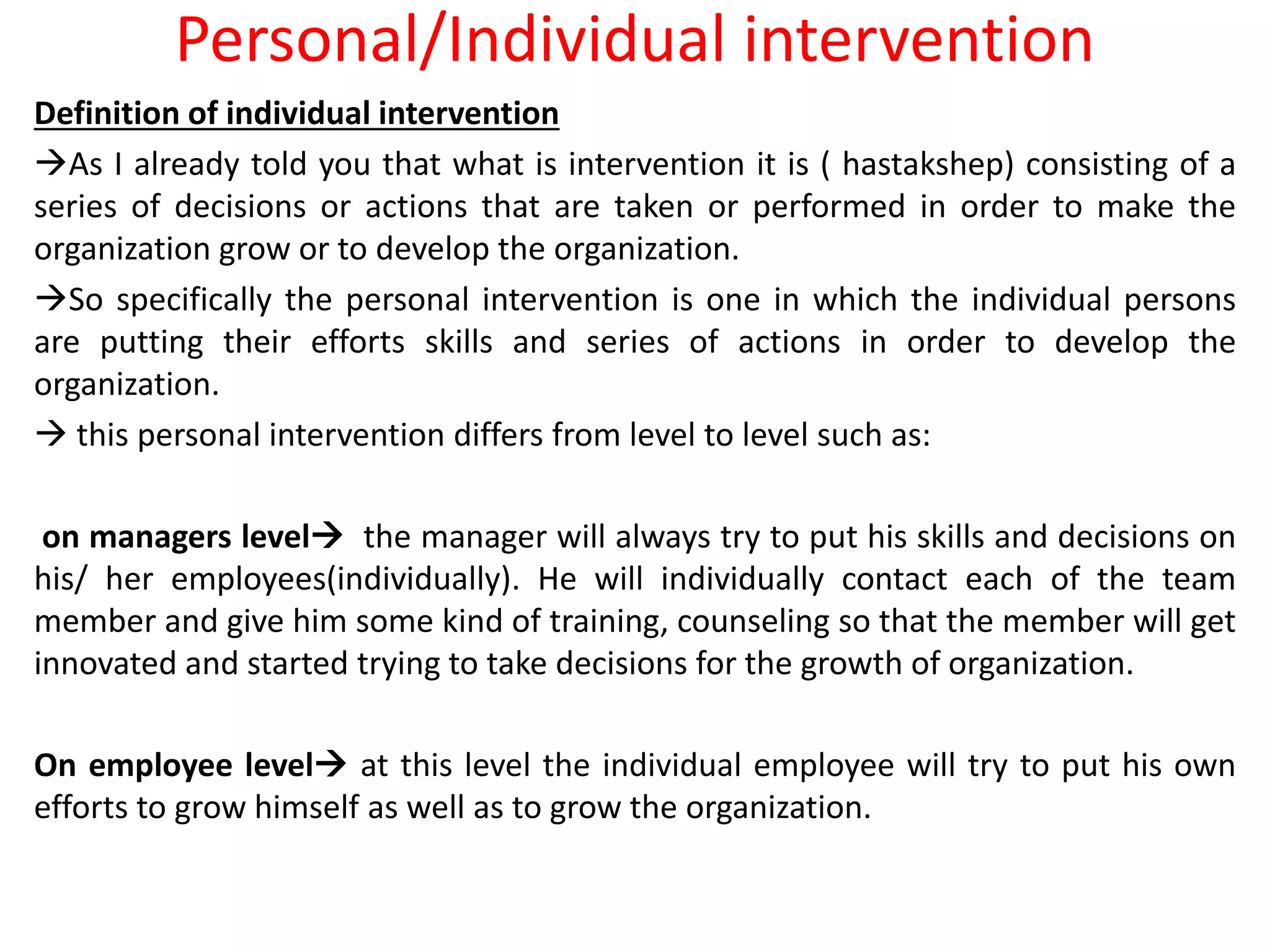 Personal/Individual intervention

Definition of individual intervention

→As I already told you that what is intervention it is ( hastakshep) consisting of a series of decisions or actions that are taken or performed in order to make the organization grow or to develop the organization.

→So specifically the personal intervention is one in which the individual persons are putting their efforts skills and series of actions in order to develop the organization.

→ this personal intervention differs from level to level such as:

on managers level→ the manager will always try to put his skills and decisions on his/ her employees(individually). He will individually contact each of the team member and give him some kind of training, counseling so that the member will get innovated and started trying to take decisions for the growth of organization.

On employee level→ at this level the individual employee will try to put his own efforts to grow himself as well as to grow the organization.